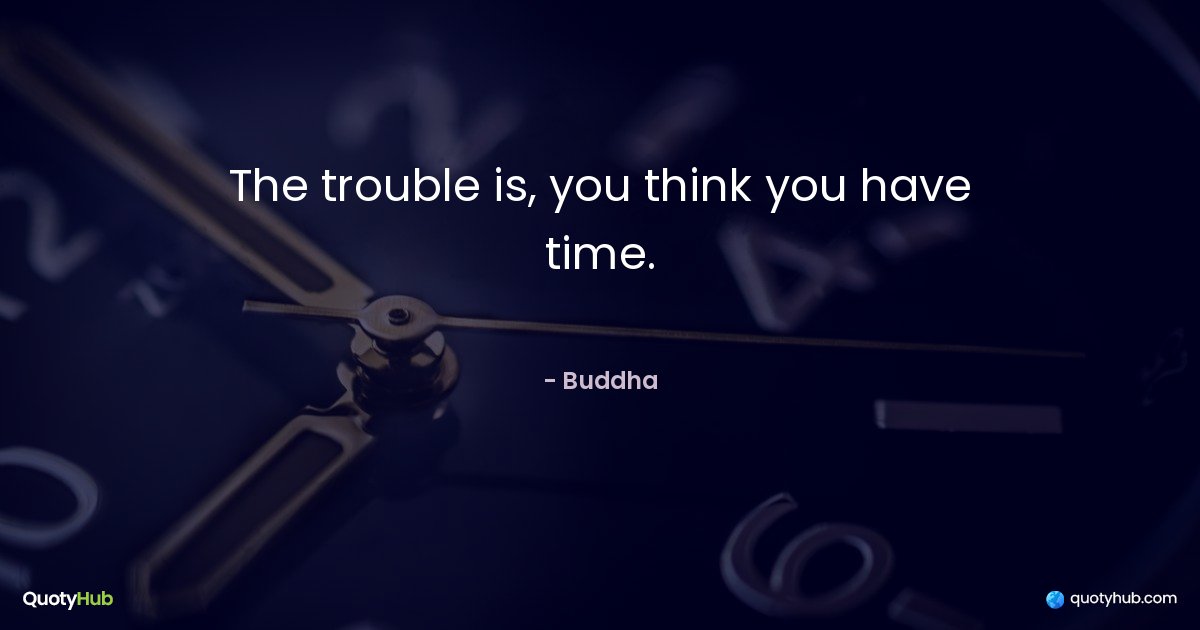 The trouble is, you think you have time.

- Buddha

QuotyHub

quotyhub.com